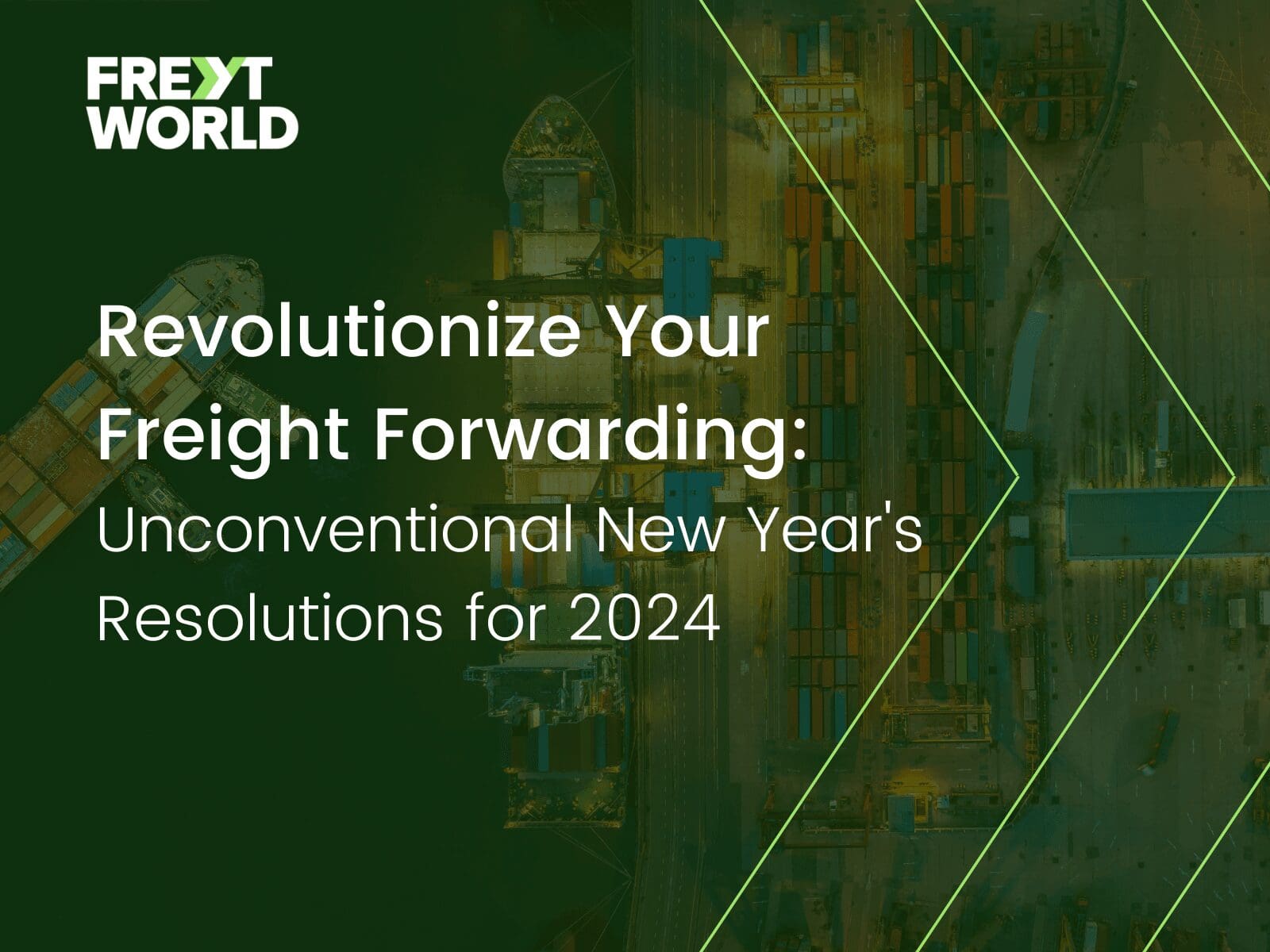 FREYT WORLD

Revolutionize Your Freight Forwarding: Unconventional New Year's Resolutions for 2024